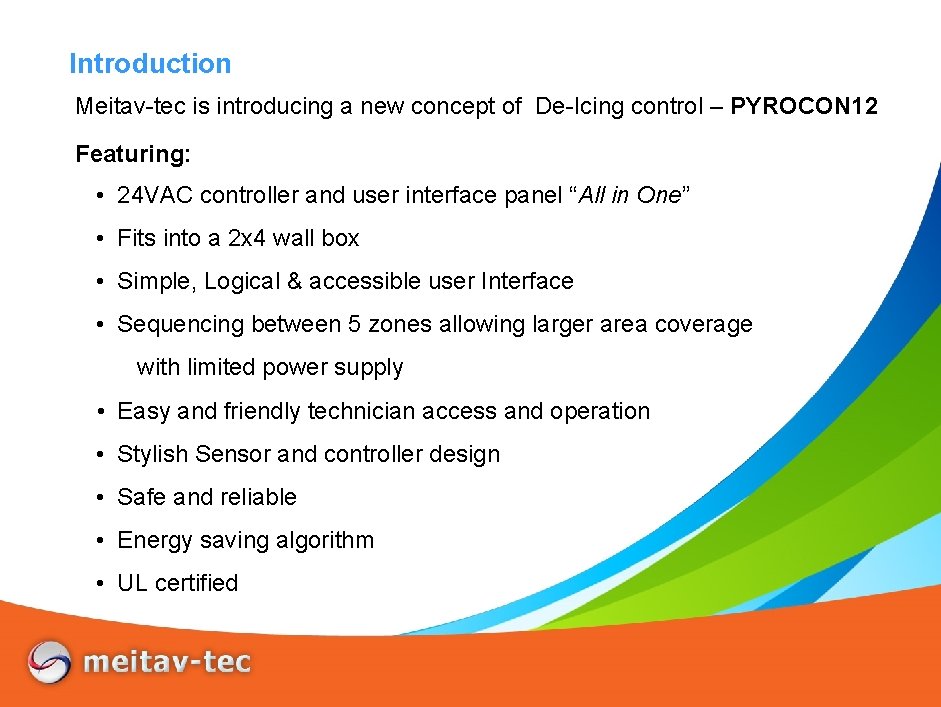 Introduction

Meitav-tec is introducing a new concept of De-Icing control – PYROCON12

Featuring:

• 24VAC controller and user interface panel “All in One”

• Fits into a 2x4 wall box

• Simple, Logical & accessible user Interface

• Sequencing between 5 zones allowing larger area coverage with limited power supply

• Easy and friendly technician access and operation

• Stylish Sensor and controller design

• Safe and reliable

• Energy saving algorithm

• UL certified

meitav-tec